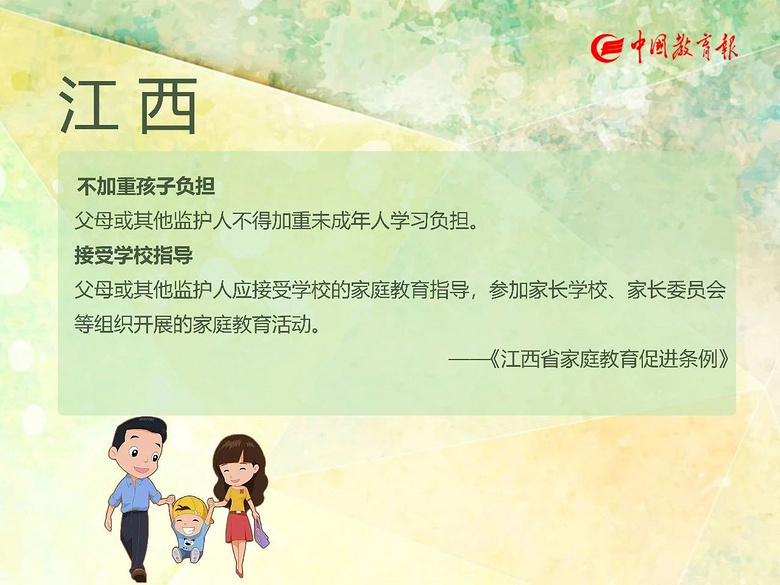 中国教育报

江西

不加重孩子负担

父母或其他监护人不得加重未成年人学习负担。

接受学校指导

父母或其他监护人应接受学校的家庭教育指导，参加家长学校、家长委员会等组织开展的家庭教育活动。

——《江西省家庭教育促进条例》